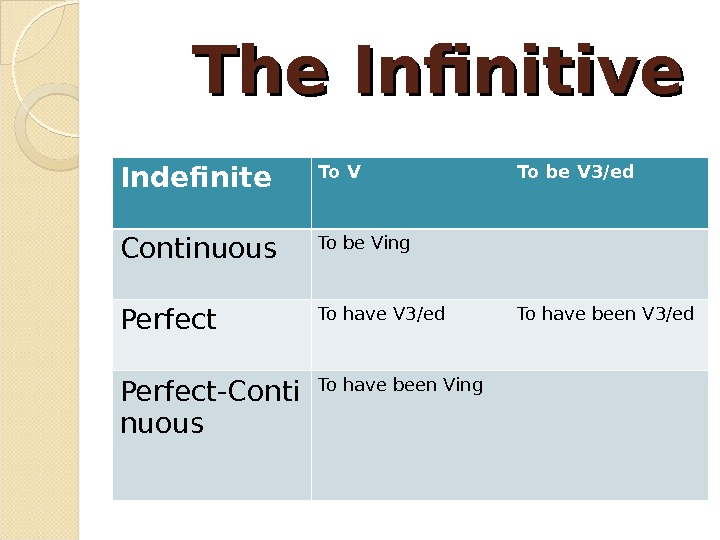 The Infinitive

| Indefinite | To V | To be V3/ed |
|---|---|---|
| Continuous | To be Ving | |
| Perfect | To have V3/ed | To have been V3/ed |
| Perfect-Continuous | To have been Ving | |